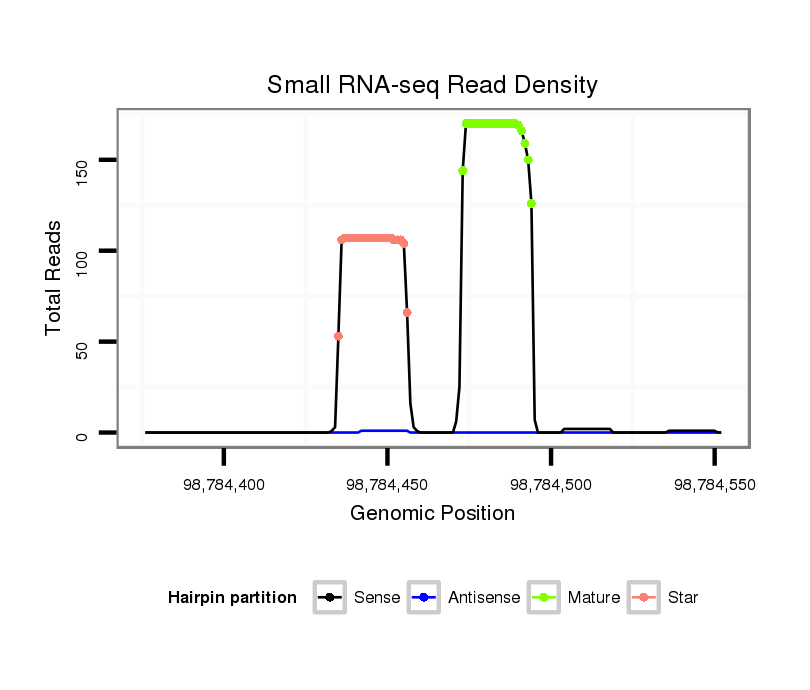 Small RNA-seq Read Density

Total Reads

150
100
50
0

98,784,400
98,784,450
98,784,500
98,784,550

Genomic Position

Hairpin partition
Sense
Antisense
Mature
Star